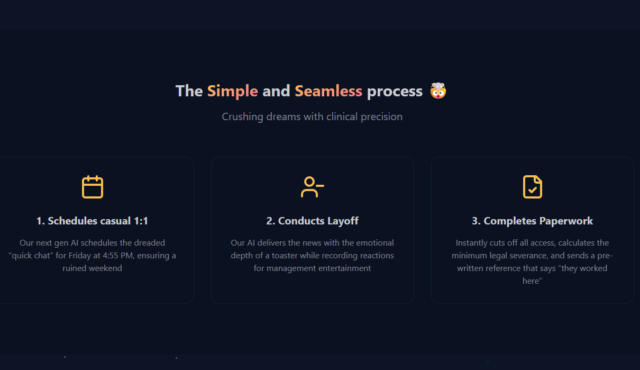 The Simple and Seamless process 🤯

Crushing dreams with clinical precision

1. Schedules casual 1:1

Our next gen AI schedules the dreaded "quick chat" for Friday at 4:55 PM, ensuring a ruined weekend

2. Conducts Layoff

Our AI delivers the news with the emotional depth of a toaster while recording reactions for management entertainment

3. Completes Paperwork

Instantly cuts off all access, calculates the minimum legal severance, and sends a pre-written reference that says "they worked here"